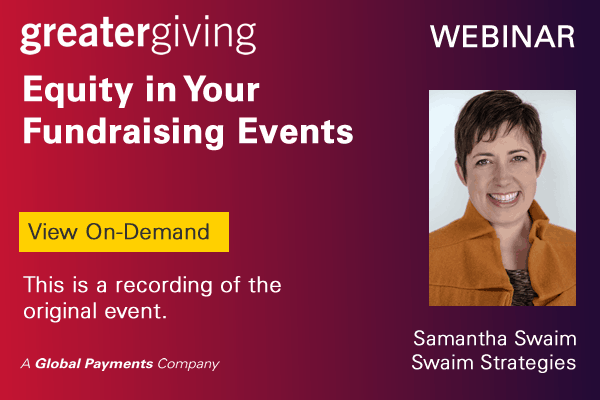 greatergiving

WEBINAR

Equity in Your Fundraising Events

View On-Demand

This is a recording of the original event.

A Global Payments Company

Samantha Swaim
Swaim Strategies